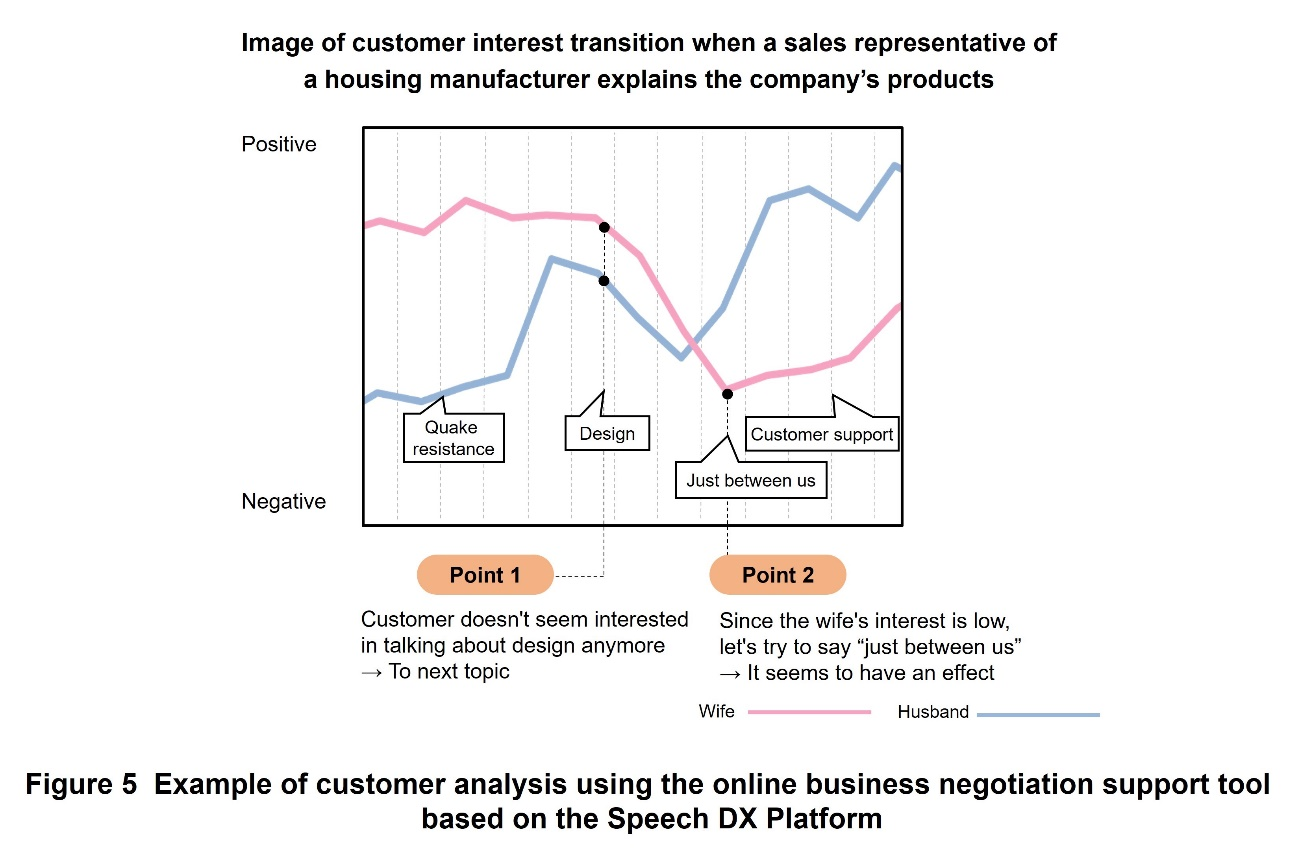 Image of customer interest transition when a sales representative of a housing manufacturer explains the company's products

Positive

Negative

Quake resistance

Design

Just between us

Customer support

Point 1

Customer doesn't seem interested in talking about design anymore
→ To next topic

Point 2

Since the wife's interest is low, let's try to say "just between us"
→ It seems to have an effect

Wife

Husband

Figure 5 Example of customer analysis using the online business negotiation support tool based on the Speech DX Platform